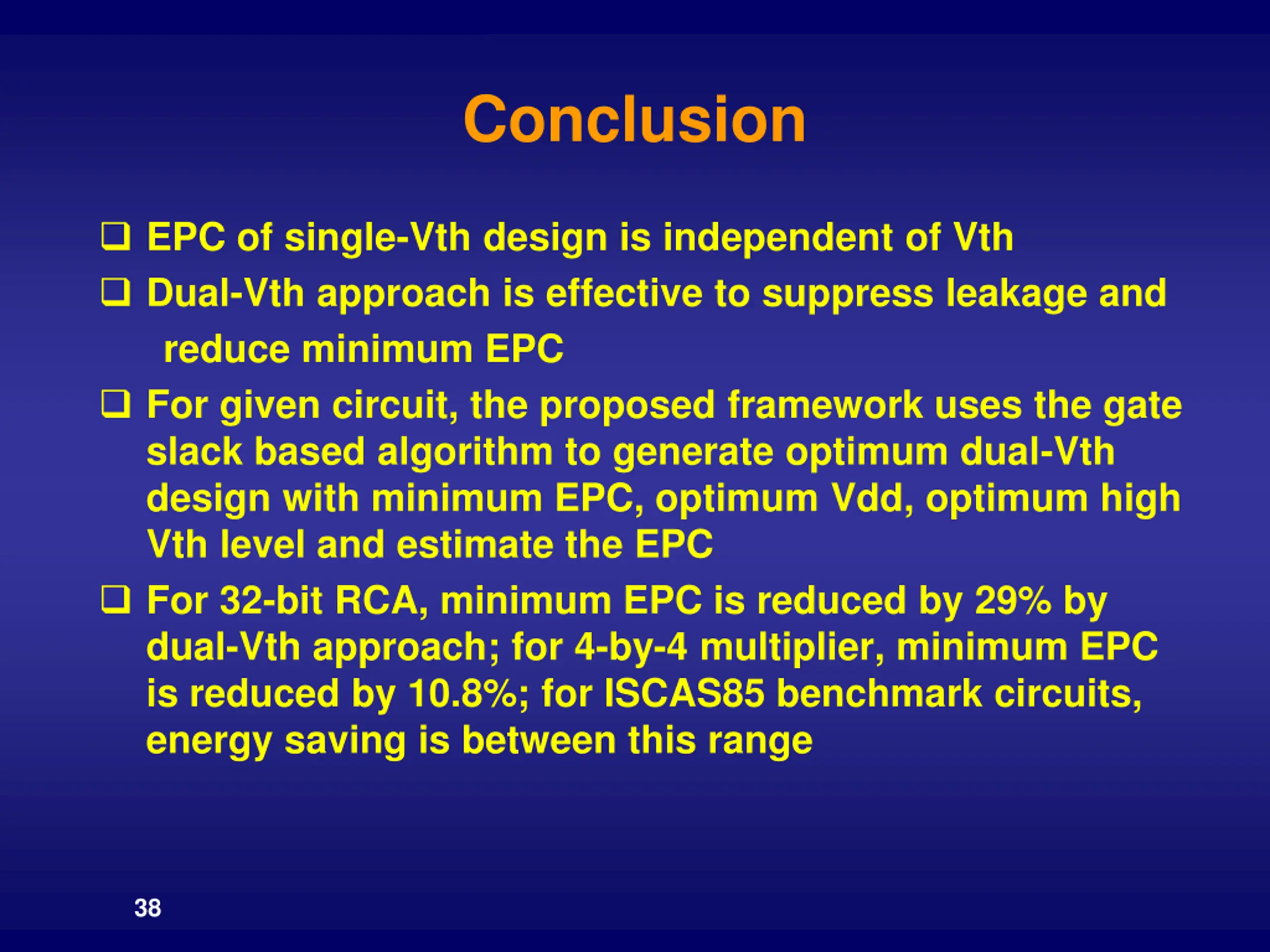 Conclusion

❑ EPC of single-Vth design is independent of Vth

❑ Dual-Vth approach is effective to suppress leakage and reduce minimum EPC

❑ For given circuit, the proposed framework uses the gate slack based algorithm to generate optimum dual-Vth design with minimum EPC, optimum Vdd, optimum high Vth level and estimate the EPC

❑ For 32-bit RCA, minimum EPC is reduced by 29% by dual-Vth approach; for 4-by-4 multiplier, minimum EPC is reduced by 10.8%; for ISCAS85 benchmark circuits, energy saving is between this range

38